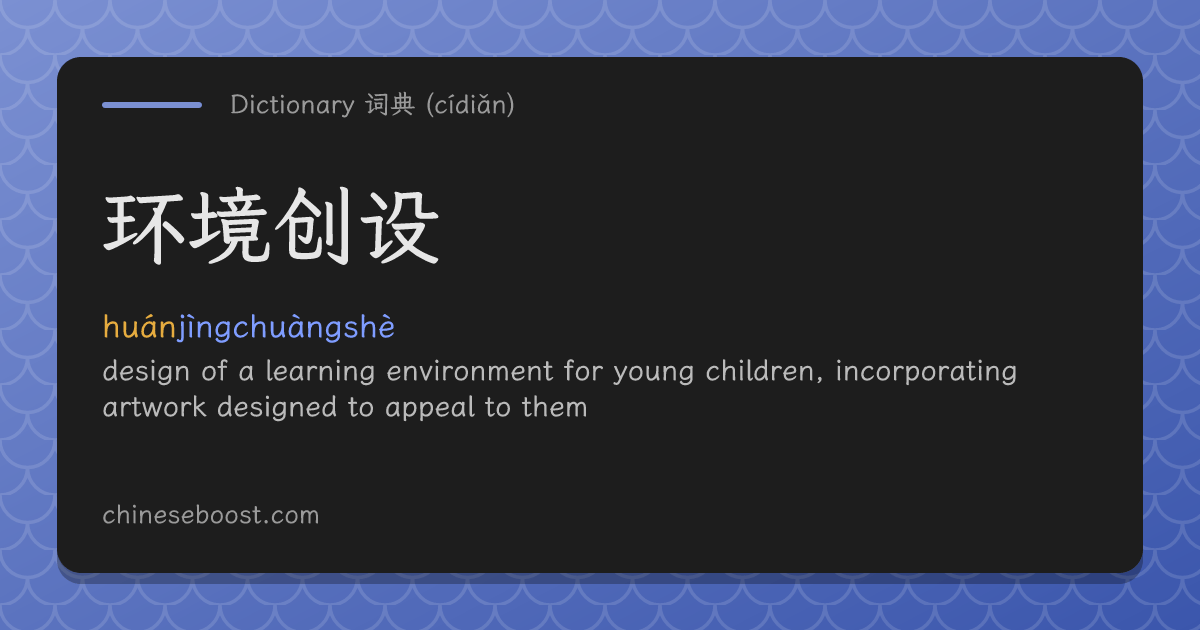 Dictionary 词典 (cídiǎn)

环境创设

huánjìngchuàngshè

design of a learning environment for young children, incorporating artwork designed to appeal to them

chineseboost.com